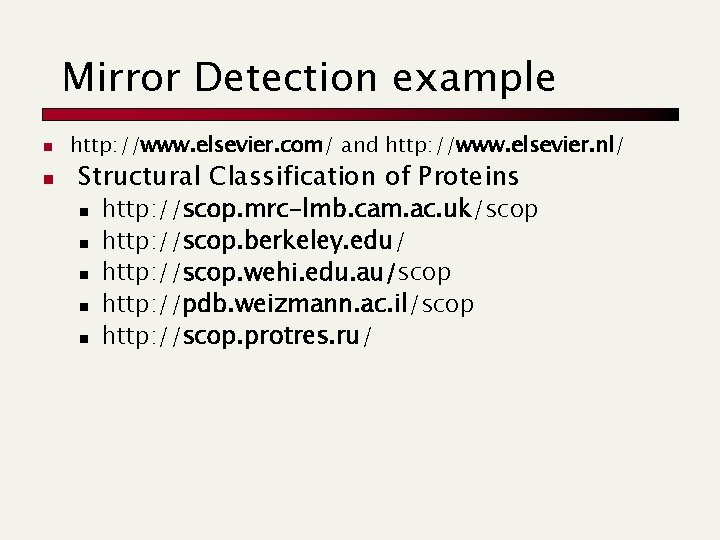 Mirror Detection example

- http://www.elsevier.com/ and http://www.elsevier.nl/
- Structural Classification of Proteins
  - http://scop.mrc-lmb.cam.ac.uk/scop
  - http://scop.berkeley.edu/
  - http://scop.wehi.edu.au/scop
  - http://pdb.weizmann.ac.il/scop
  - http://scop.protres.ru/